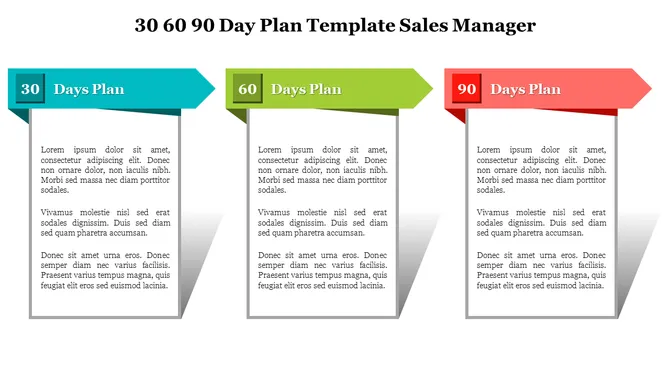 30 60 90 Day Plan Template Sales Manager

30 Days Plan

Lorem ipsum dolor sit amet, consectetur adipiscing elit. Donec non ornare dolor, non iaculis nibh. Morbi sed massa nec diam porttitor sodales.

Vivamus molestie nisl sed erat sodales dignissim. Duis sed diam sed quam pharetra accumsan.

Donec sit amet urna eros. Donec semper diam nec varius facilisis. Praesent varius tempus magna, quis feugiat elit eros sed euismod lacinia.

60 Days Plan

Lorem ipsum dolor sit amet, consectetur adipiscing elit. Donec non ornare dolor, non iaculis nibh. Morbi sed massa nec diam porttitor sodales.

Vivamus molestie nisl sed erat sodales dignissim. Duis sed diam sed quam pharetra accumsan.

Donec sit amet urna eros. Donec semper diam nec varius facilisis. Praesent varius tempus magna, quis feugiat elit eros sed euismod lacinia.

90 Days Plan

Lorem ipsum dolor sit amet, consectetur adipiscing elit. Donec non ornare dolor, non iaculis nibh. Morbi sed massa nec diam porttitor sodales.

Vivamus molestie nisl sed erat sodales dignissim. Duis sed diam sed quam pharetra accumsan.

Donec sit amet urna eros. Donec semper diam nec varius facilisis. Praesent varius tempus magna, quis feugiat elit eros sed euismod lacinia.